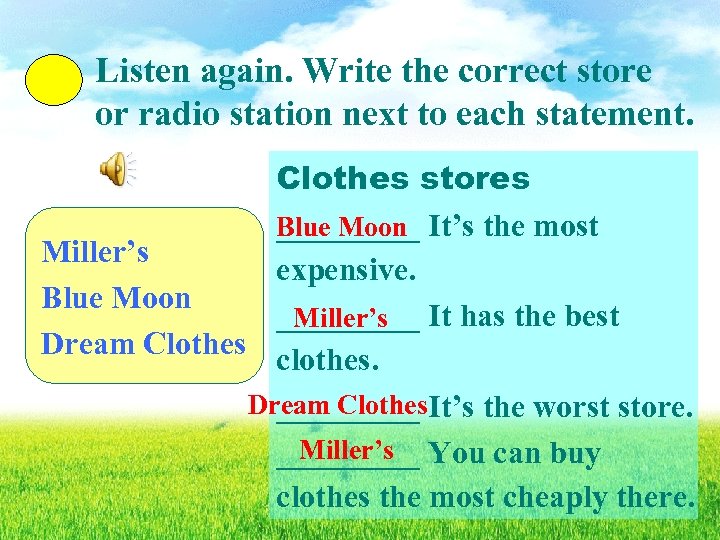 Listen again. Write the correct store or radio station next to each statement.

Miller's
Blue Moon
Dream Clothes

Clothes stores

Blue Moon It's the most expensive.

Miller's It has the best clothes.

Dream Clothes It's the worst store.

Miller's You can buy clothes the most cheaply there.